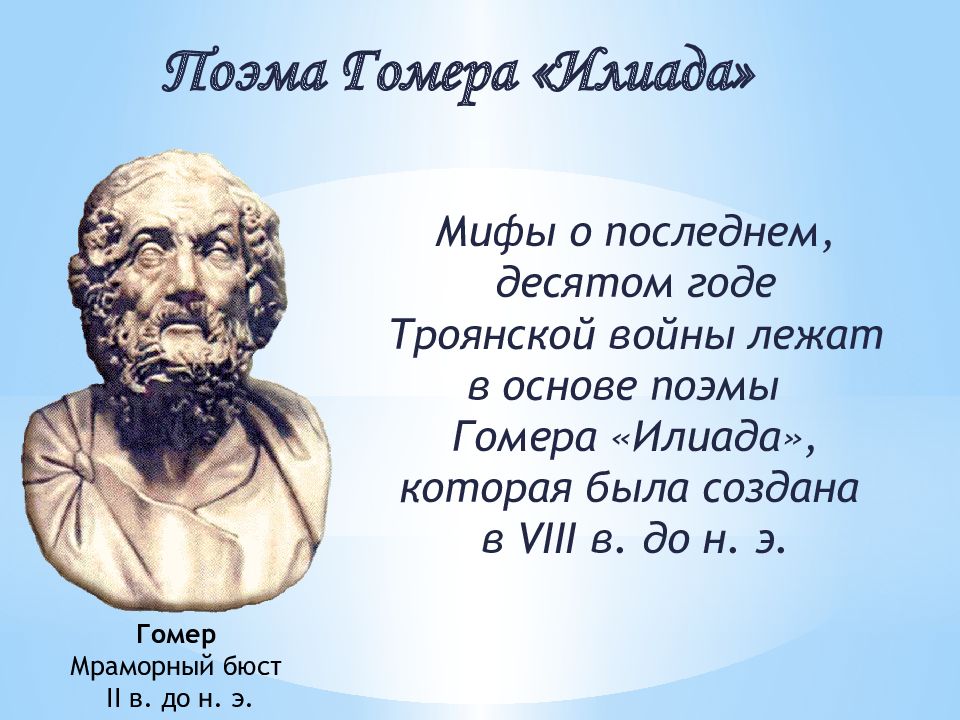 Поэма Гомера «Илиада»

Мифы о последнем, десятом годе Троянской войны лежат в основе поэмы Гомера «Илиада», которая была создана в VIII в. до н. э.

Гомер
Мраморный бюст
II в. до н. э.